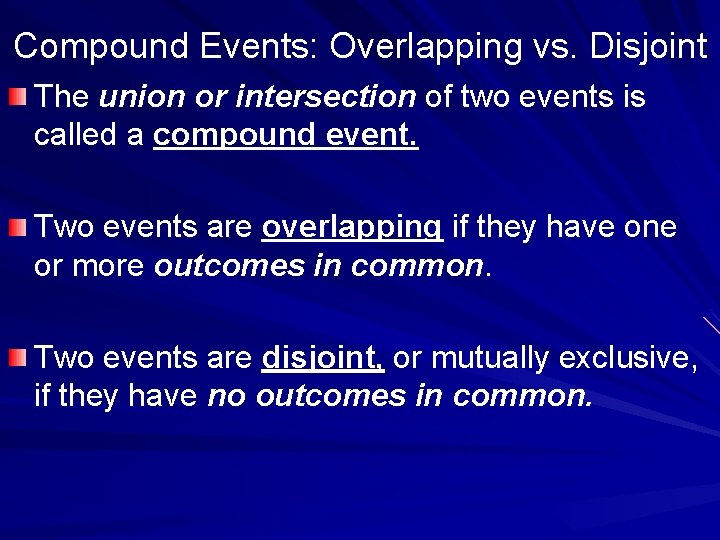 Compound Events: Overlapping vs. Disjoint

The union or intersection of two events is called a compound event.

Two events are overlapping if they have one or more outcomes in common.

Two events are disjoint, or mutually exclusive, if they have no outcomes in common.